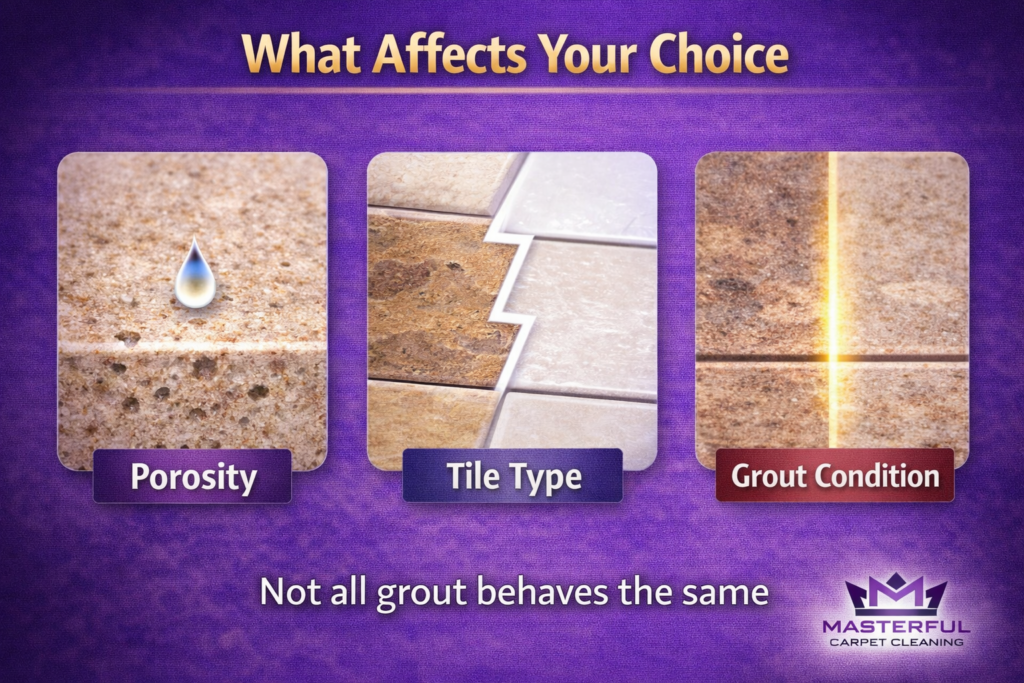 What Affects Your Choice

Porosity

Tile Type

Grout Condition

Not all grout behaves the same

MASTERFUL
CARPET CLEANING